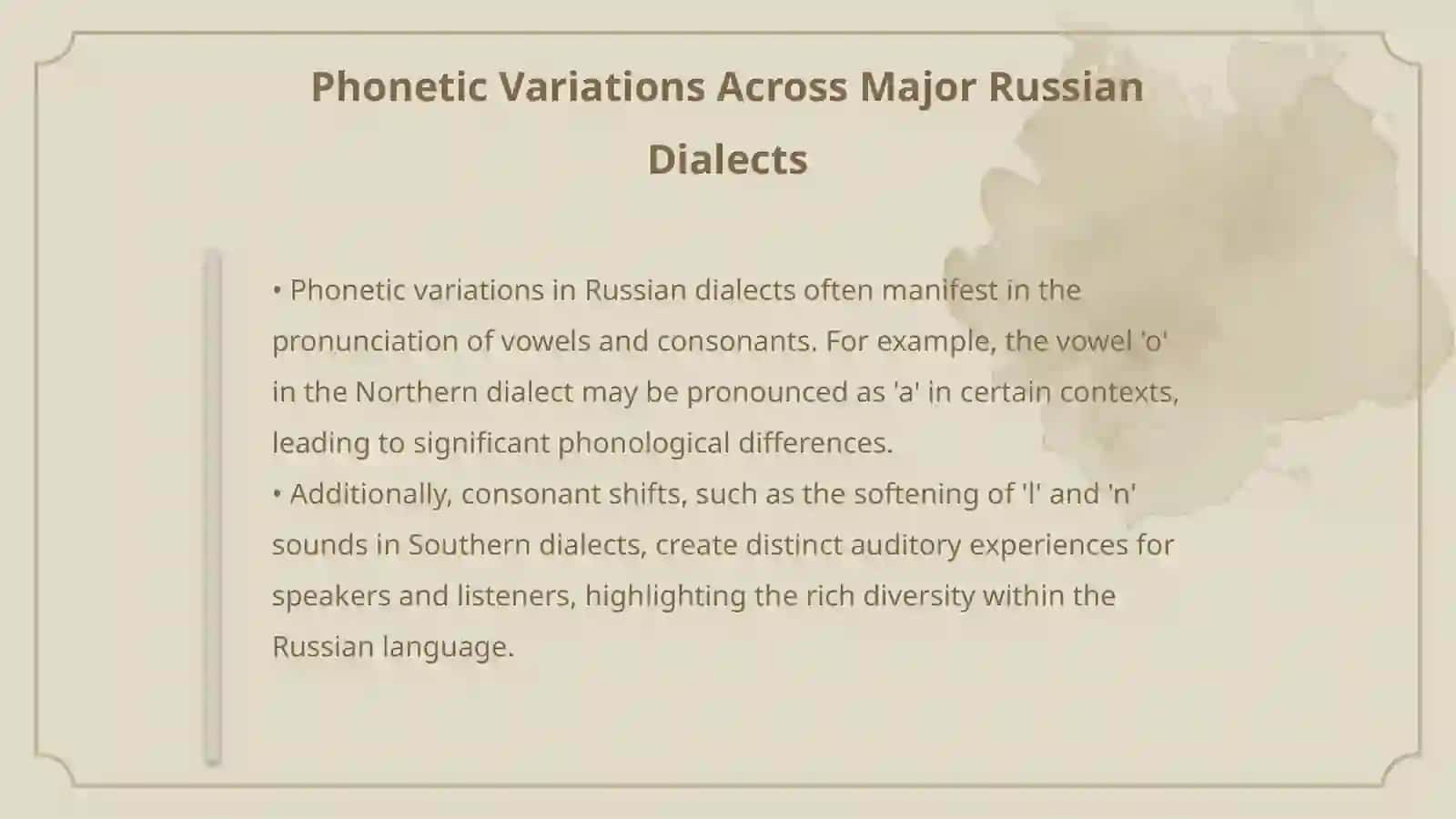 Phonetic Variations Across Major Russian Dialects

• Phonetic variations in Russian dialects often manifest in the pronunciation of vowels and consonants. For example, the vowel 'o' in the Northern dialect may be pronounced as 'a' in certain contexts, leading to significant phonological differences.
• Additionally, consonant shifts, such as the softening of 'l' and 'n' sounds in Southern dialects, create distinct auditory experiences for speakers and listeners, highlighting the rich diversity within the Russian language.